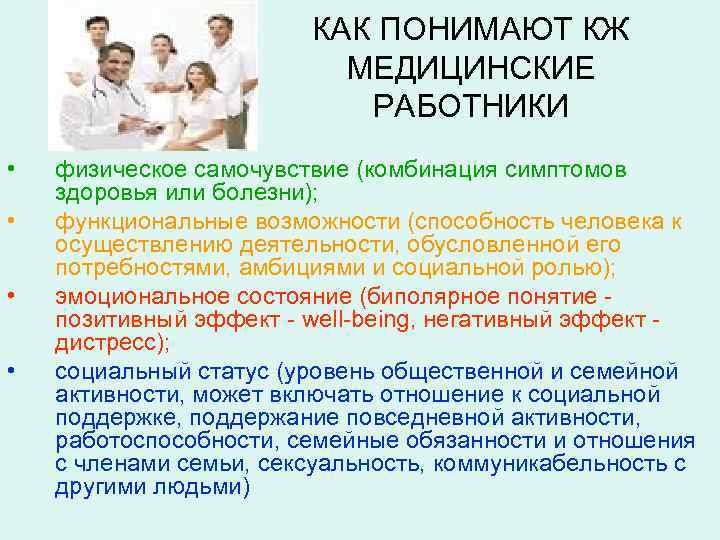 КАК ПОНИМАЮТ КЖ МЕДИЦИНСКИЕ РАБОТНИКИ

• физическое самочувствие (комбинация симптомов здоровья или болезни);
• функциональные возможности (способность человека к осуществлению деятельности, обусловленной его потребностями, амбициями и социальной ролью);
• эмоциональное состояние (биполярное понятие - позитивный эффект - well-being, негативный эффект - дистресс);
• социальный статус (уровень общественной и семейной активности, может включать отношение к социальной поддержке, поддержание повседневной активности, работоспособности, семейные обязанности и отношения с членами семьи, сексуальность, коммуникабельность с другими людьми)